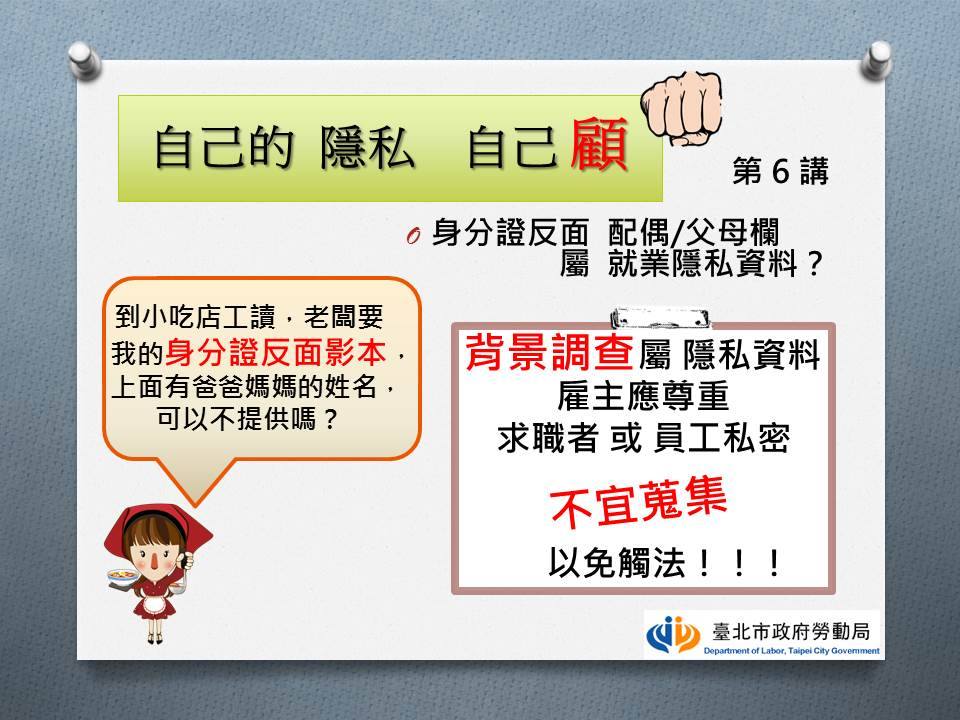 自己的 隱私 自己顧

第 6 講

O 身分證反面 配偶/父母欄
屬 就業隱私資料？

到小吃店工讀，老闆要我的身分證反面影本，上面有爸爸媽媽的姓名，可以不提供嗎？

背景調查屬 隱私資料
雇主應尊重
求職者 或 員工私密

不宜蒐集

以免觸法！！！

臺北市政府勞動局
Department of Labor, Taipei City Government